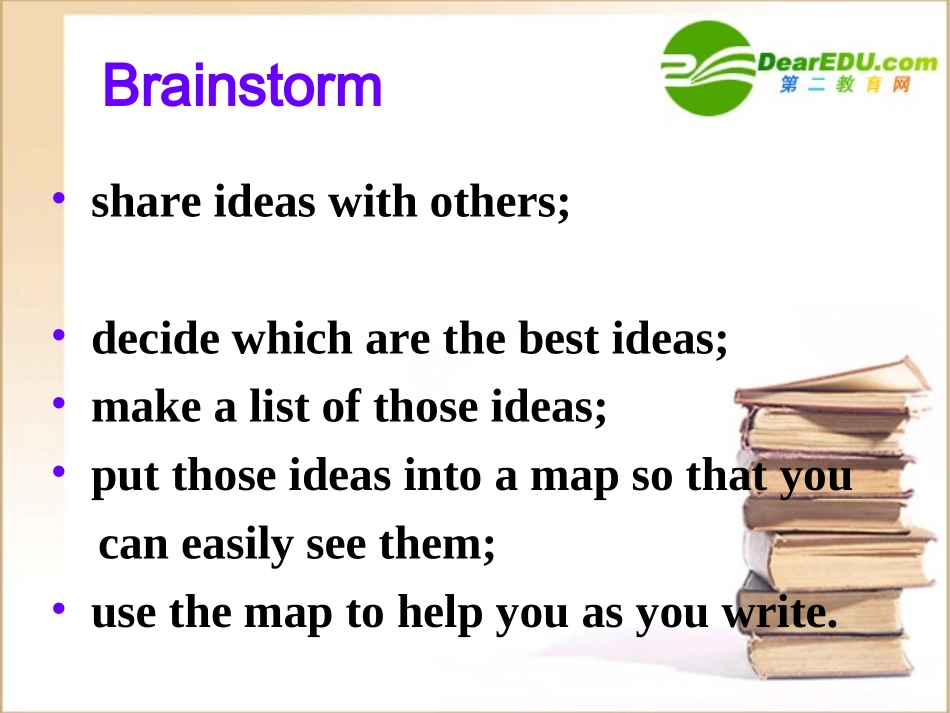 Brainstorm

DearEDU.com
第二教育网

• share ideas with others;

• decide which are the best ideas;
• make a list of those ideas;
• put those ideas into a map so that you can easily see them;
• use the map to help you as you write.